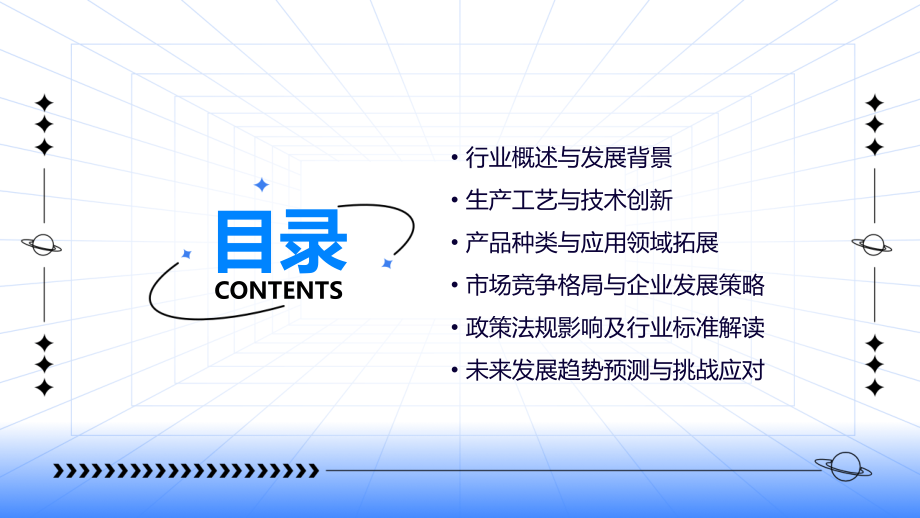 目录
CONTENTS

• 行业概述与发展背景
• 生产工艺与技术创新
• 产品种类与应用领域拓展
• 市场竞争格局与企业发展策略
• 政策法规影响及行业标准解读
• 未来发展趋势预测与挑战应对